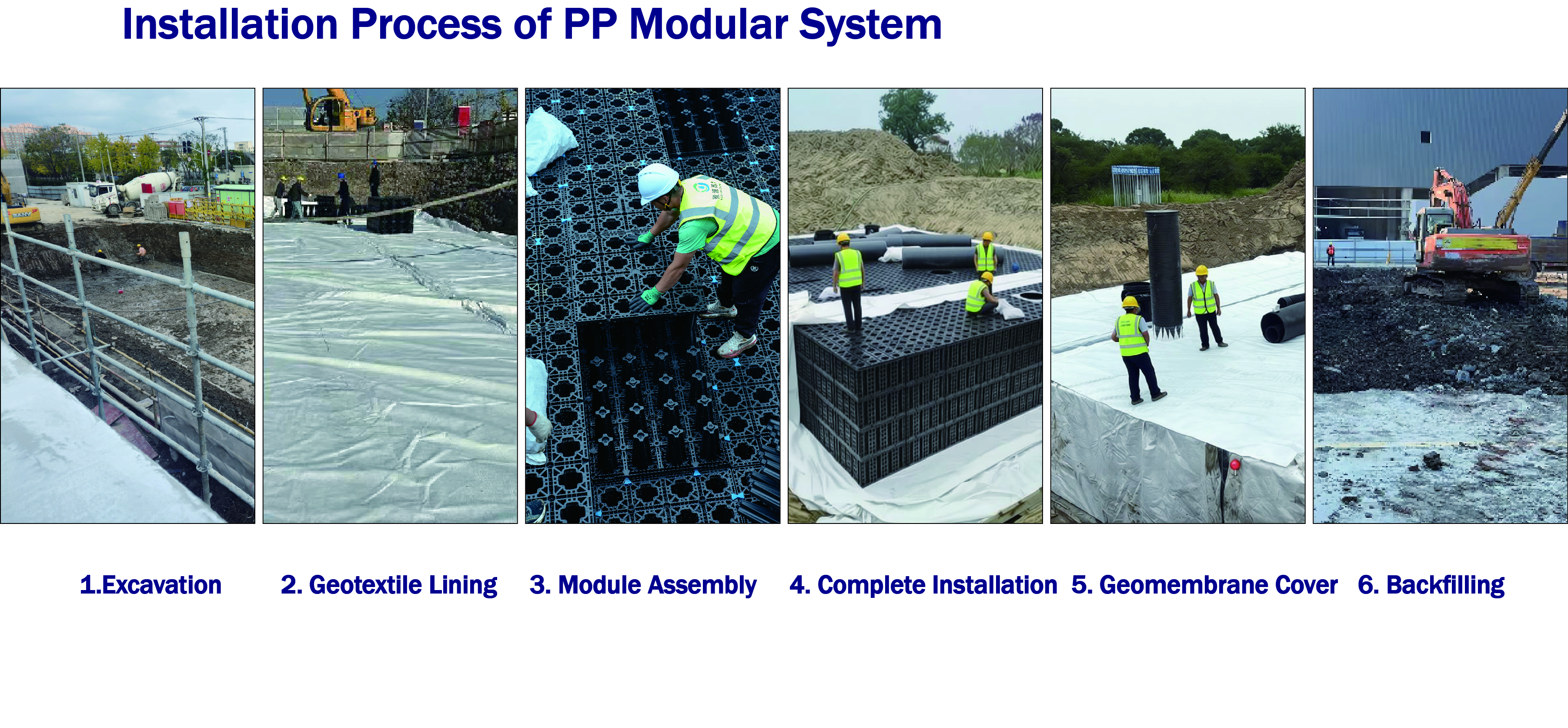 Installation Process of PP Modular System

SANY

1.Excavation

2. Geotextile Lining

3. Module Assembly

4. Complete Installation

5. Geomembrane Cover

6. Backfilling